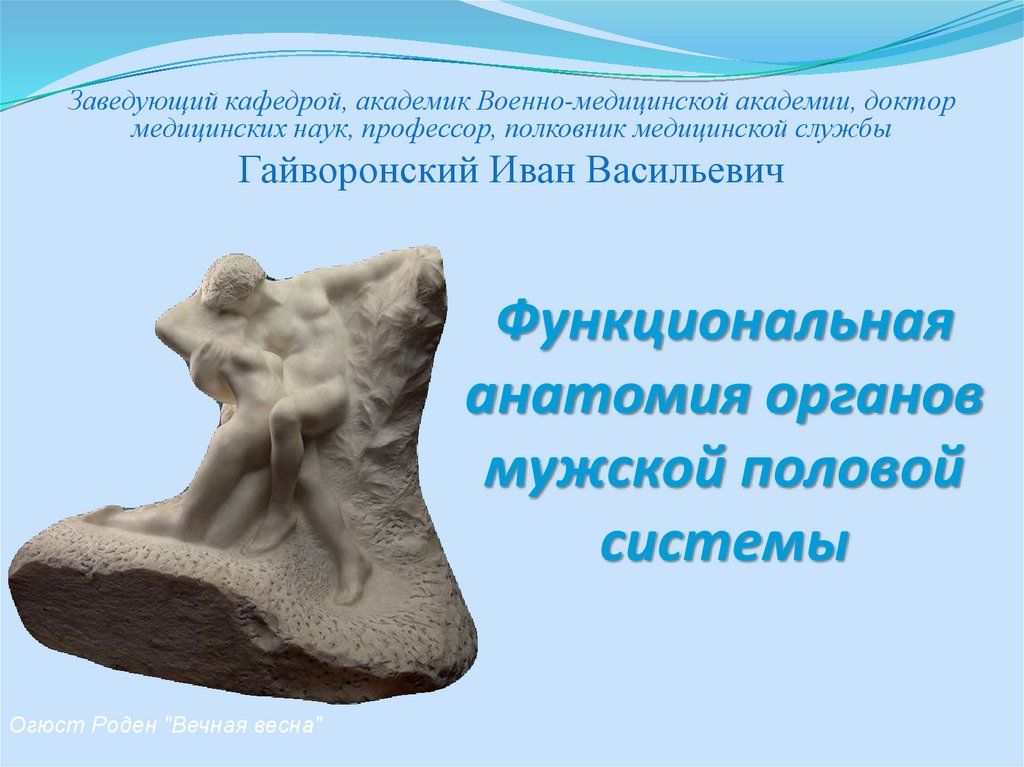 Заведующий кафедрой, академик Военно-медицинской академии, доктор медицинских наук, профессор, полковник медицинской службы

Гайворонский Иван Васильевич

Функциональная анатомия органов мужской половой системы

Огюст Роден "Вечная весна"